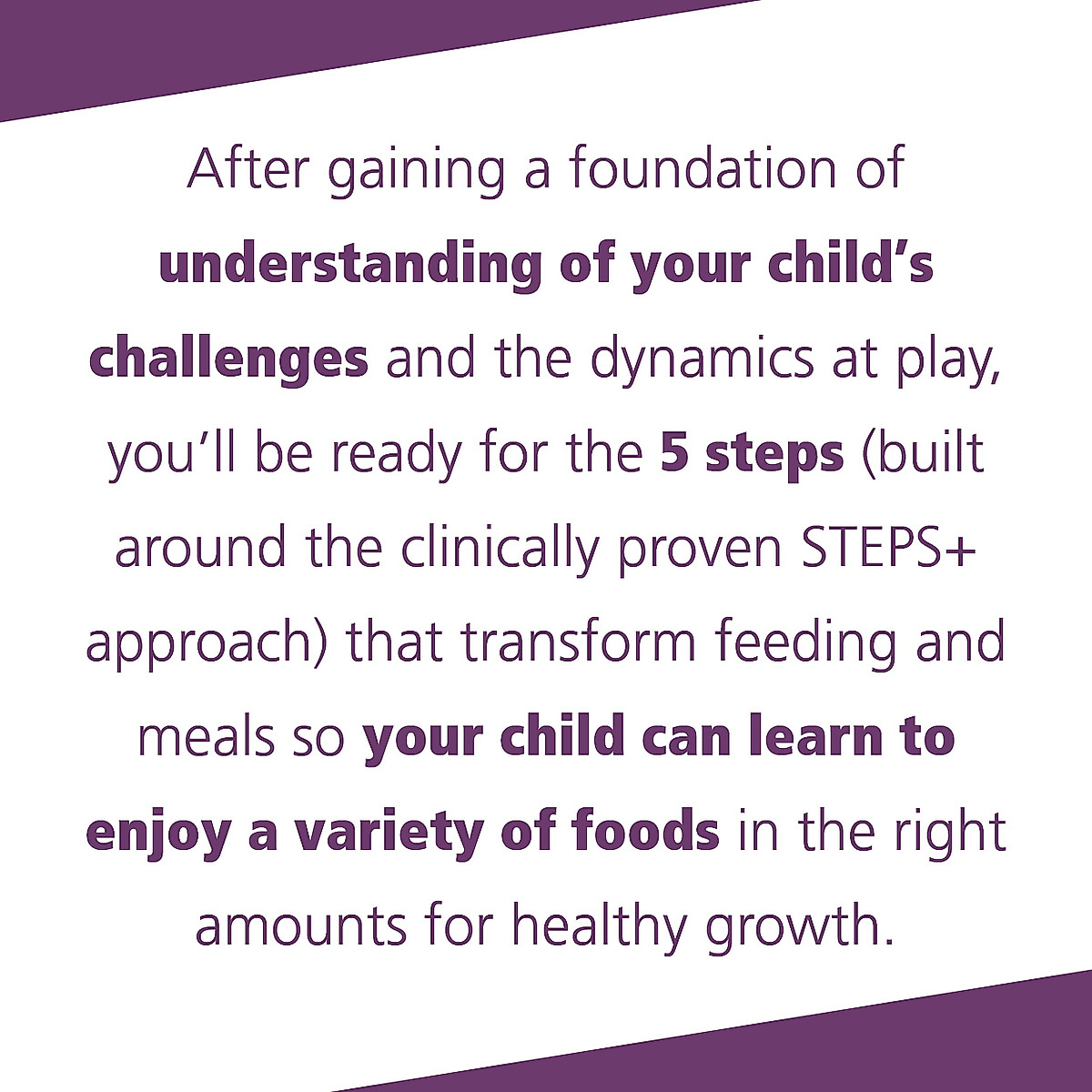 After gaining a foundation of understanding of your child's challenges and the dynamics at play, you'll be ready for the 5 steps (built around the clinically proven STEPS+ approach) that transform feeding and meals so your child can learn to enjoy a variety of foods in the right amounts for healthy growth.